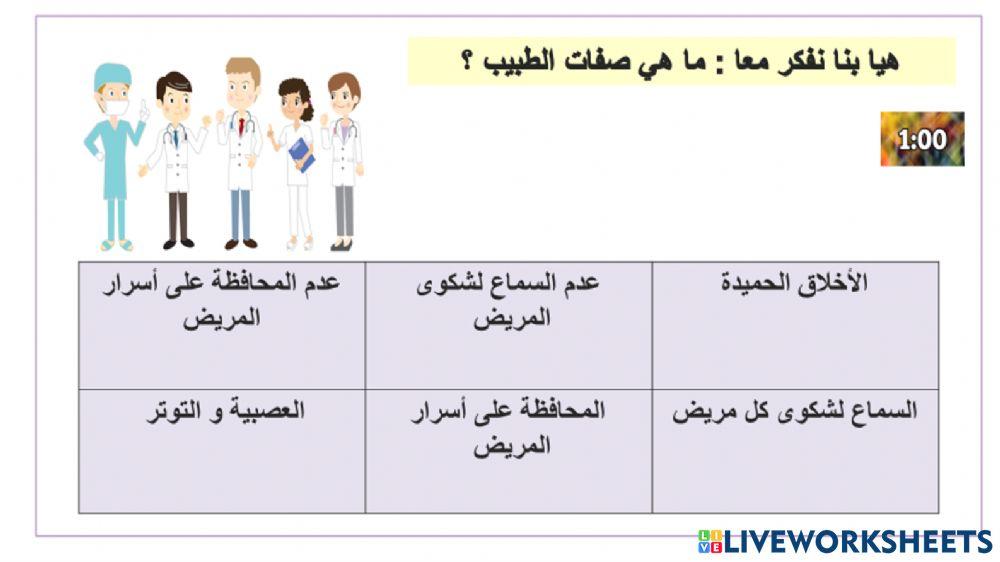 هيا بنا نفكر معا : ما هي صفات الطبيب ؟

1:00

| الأخلاق الحميدة | عدم السماع لشكوى المريض | عدم المحافظة على أسرار المريض |
|---|---|---|
| السماع لشكوى كل مريض | المحافظة على أسرار المريض | العصبية و التوتر |

LIVEWORKSHEETS